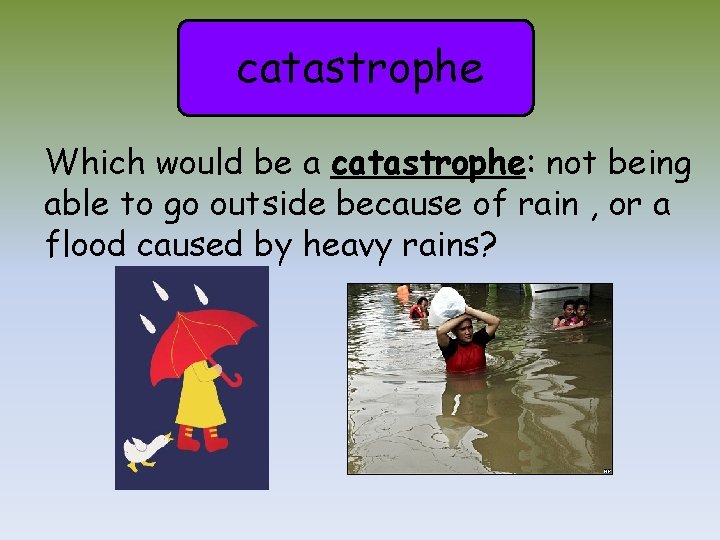 catastrophe

Which would be a catastrophe: not being able to go outside because of rain , or a flood caused by heavy rains?